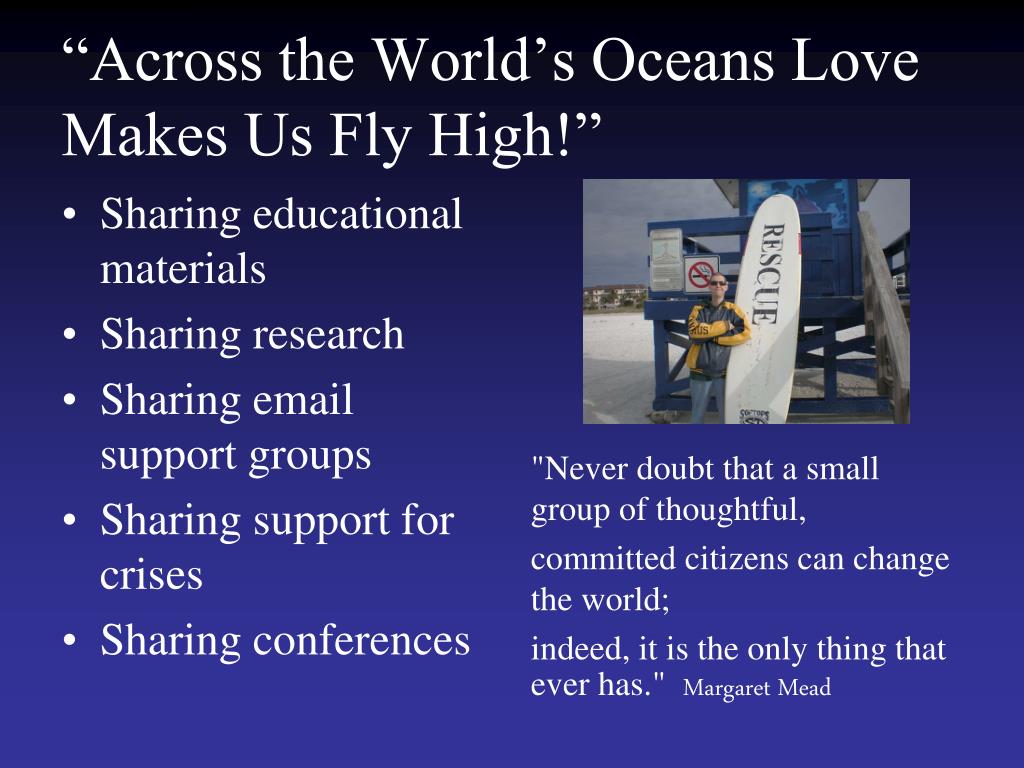 “Across the World’s Oceans Love Makes Us Fly High!”

• Sharing educational materials
• Sharing research
• Sharing email support groups
• Sharing support for crises
• Sharing conferences

RESCUE

"Never doubt that a small group of thoughtful,

committed citizens can change the world;

indeed, it is the only thing that ever has." Margaret Mead